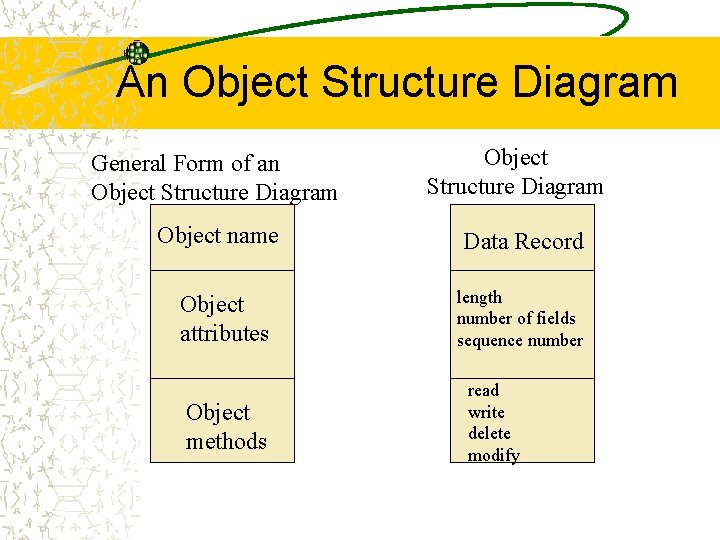 An Object Structure Diagram

General Form of an Object Structure Diagram

Object name

Object attributes

Object methods

Object Structure Diagram

Data Record

length
number of fields
sequence number

read
write
delete
modify